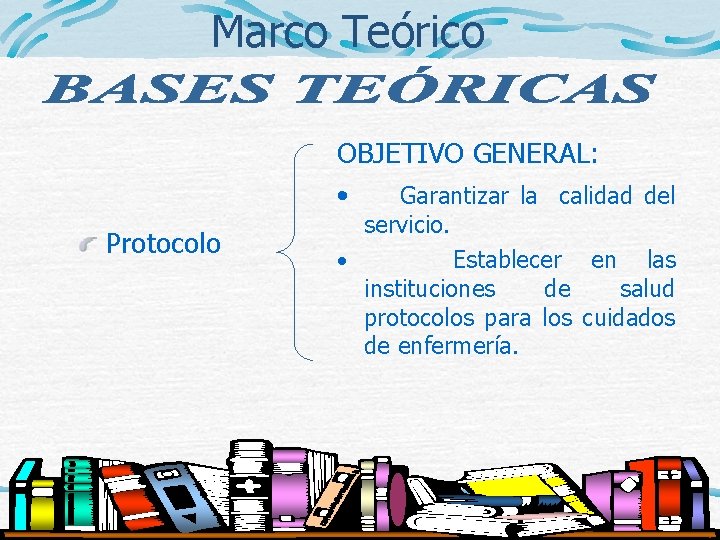 Marco Teórico

BASES TEÓRICAS

Protocolo

OBJETIVO GENERAL:

• Garantizar la calidad del servicio.

• Establecer en las instituciones de salud protocolos para los cuidados de enfermería.